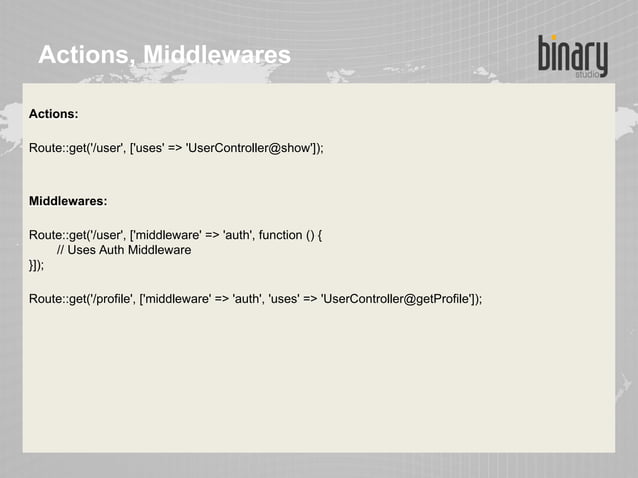 Actions, Middlewares

binary studio

Actions:

Route::get('/user', ['uses' => 'UserController@show']);

Middlewares:

Route::get('/user', ['middleware' => 'auth', function () {
// Uses Auth Middleware
}]);

Route::get('/profile', ['middleware' => 'auth', 'uses' => 'UserController@getProfile']);